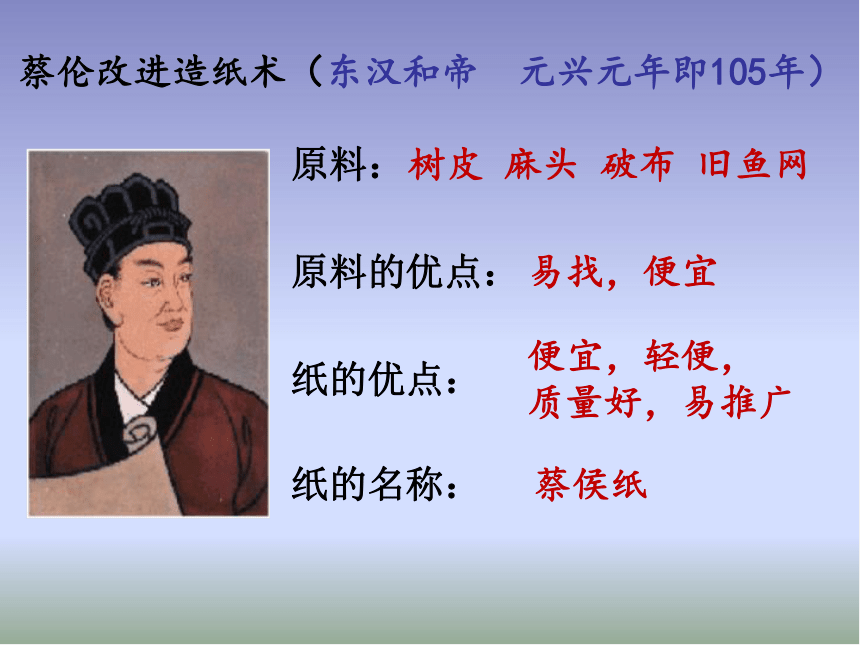 蔡伦改进造纸术（东汉和帝　元兴元年即105年）

原料：树皮 麻头 破布 旧鱼网

原料的优点：易找，便宜

纸的优点：便宜，轻便，质量好，易推广

纸的名称：蔡侯纸